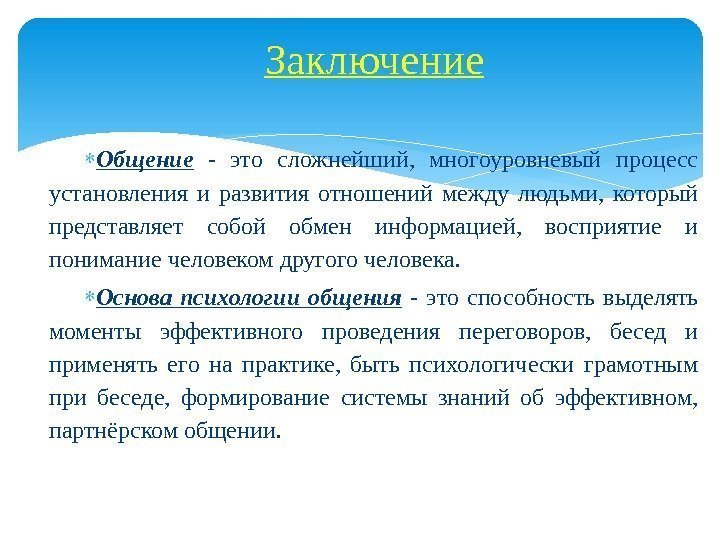 Заключение

*Общение - это сложнейший, многоуровневый процесс установления и развития отношений между людьми, который представляет собой обмен информацией, восприятие и понимание человеком другого человека.

*Основа психологии общения - это способность выделять моменты эффективного проведения переговоров, бесед и применять его на практике, быть психологически грамотным при беседе, формирование системы знаний об эффективном, партнёрском общении.